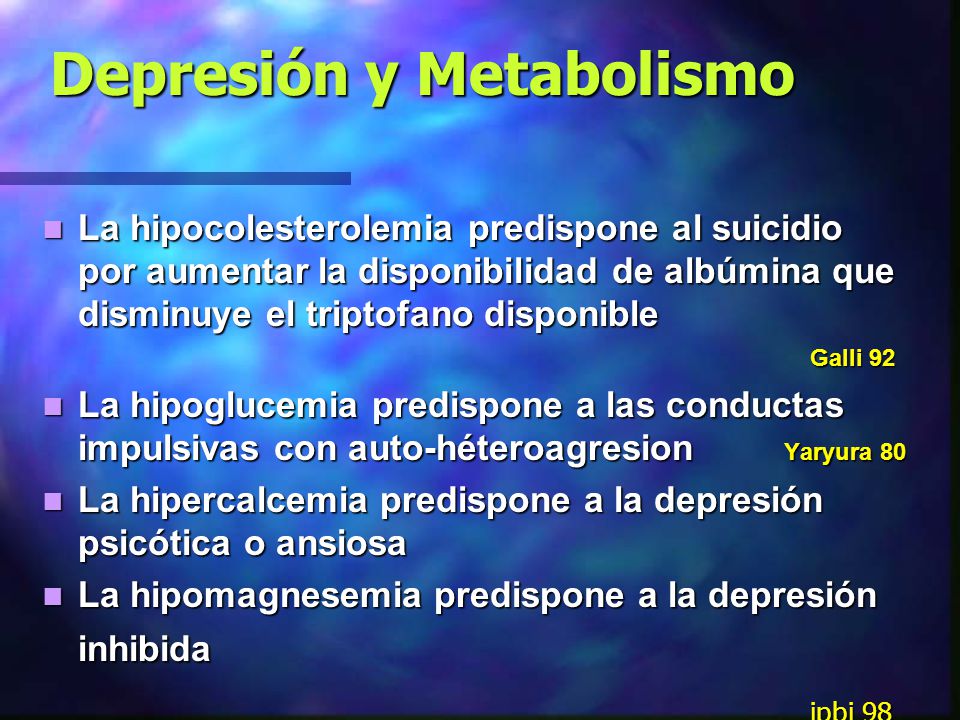 Depresión y Metabolismo

- La hipocolesterolemia predispone al suicidio por aumentar la disponibilidad de albúmina que disminuye el triptofano disponible

Galli 92

- La hipoglucemia predispone a las conductas impulsivas con auto-héteroagresion Yaryura 80
- La hipercalcemia predispone a la depresión psicótica o ansiosa
- La hipomagnesemia predispone a la depresión inhibida

ipbi 98